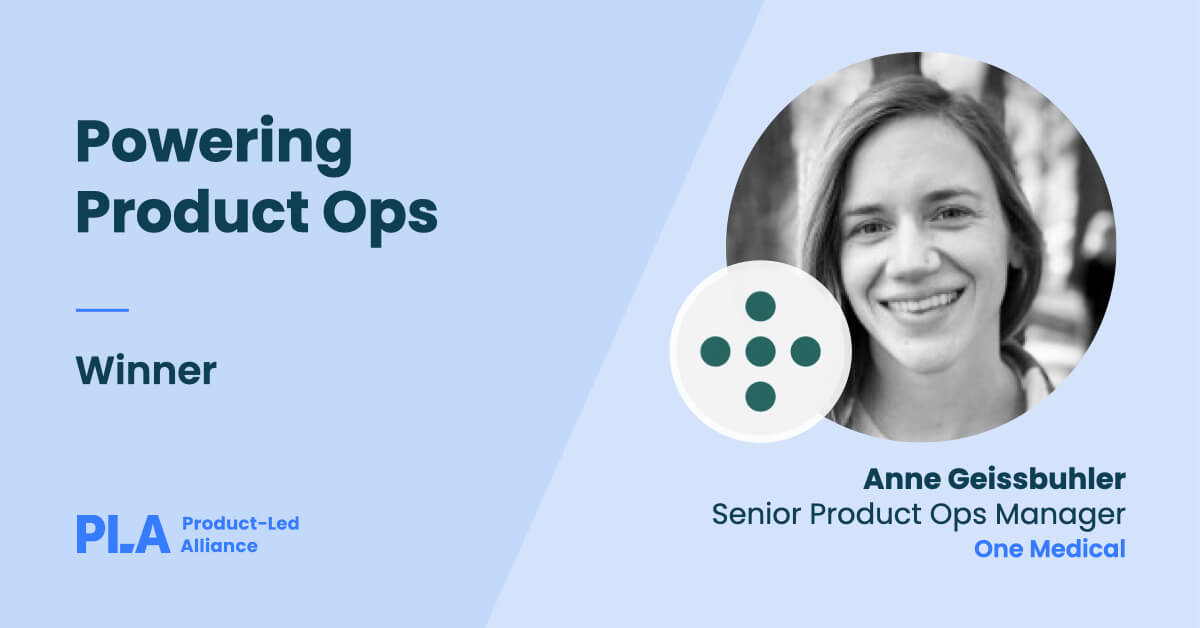 Powering Product Ops

Winner

PLA Product-Led Alliance

Anne Geissbuhler
Senior Product Ops Manager
One Medical